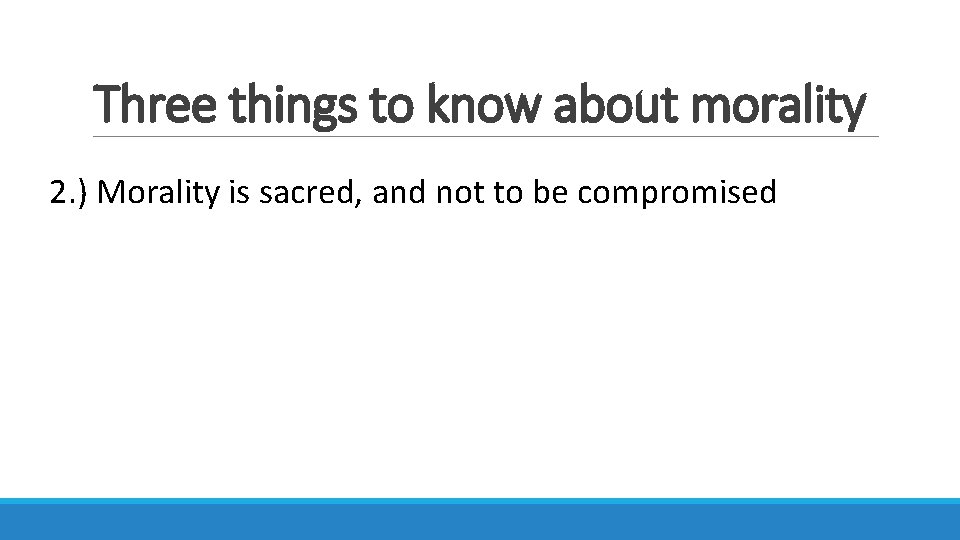 Three things to know about morality

2.) Morality is sacred, and not to be compromised